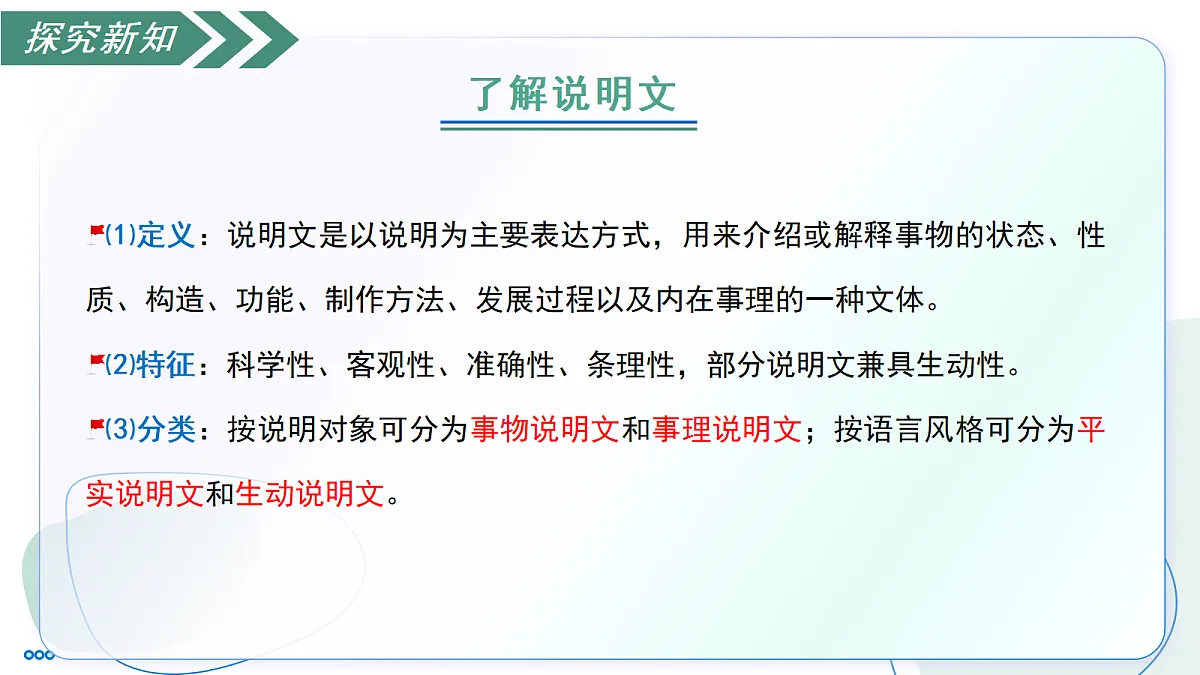 探究新知

了解说明文

(1)定义：说明文是以说明为主要表达方式，用来介绍或解释事物的状态、性质、构造、功能、制作方法、发展过程以及内在事理的一种文体。

(2)特征：科学性、客观性、准确性、条理性，部分说明文兼具生动性。

(3)分类：按说明对象可分为事物说明文和事理说明文；按语言风格可分为平实说明文和生动说明文。